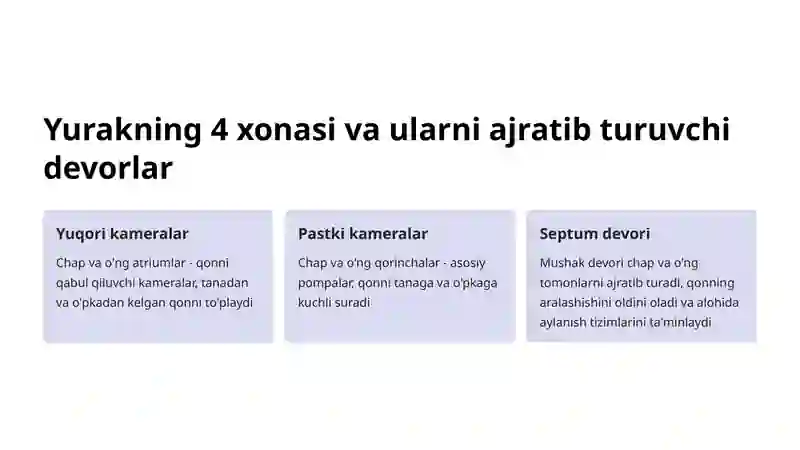 Yurakning 4 xonasi va ularni ajratib turuvchi devorlar

Yuqori kameralar

Chap va o'ng atriumlar - qonni qabul qiluvchi kameralar, tanadan va o'pkadan kelgan qonni to'playdi

Pastki kameralar

Chap va o'ng qorinchalar - asosiy pompalar, qonni tanaga va o'pkaga kuchli suradi

Septum devori

Mushak devori chap va o'ng tomonlarni ajratib turadi, qonning aralashishini oldini oladi va alohida aylanish tizimlarini ta'minlaydi